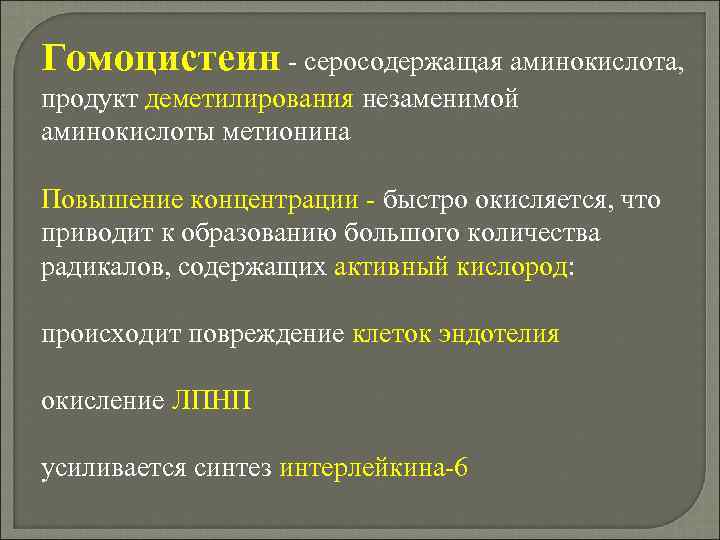 Гомоцистеин - серосодержащая аминокислота, продукт деметилирования незаменимой аминокислоты метионина

Повышение концентрации - быстро окисляется, что приводит к образованию большого количества радикалов, содержащих активный кислород:

происходит повреждение клеток эндотелия

окисление ЛПНП

усиливается синтез интерлейкина-6